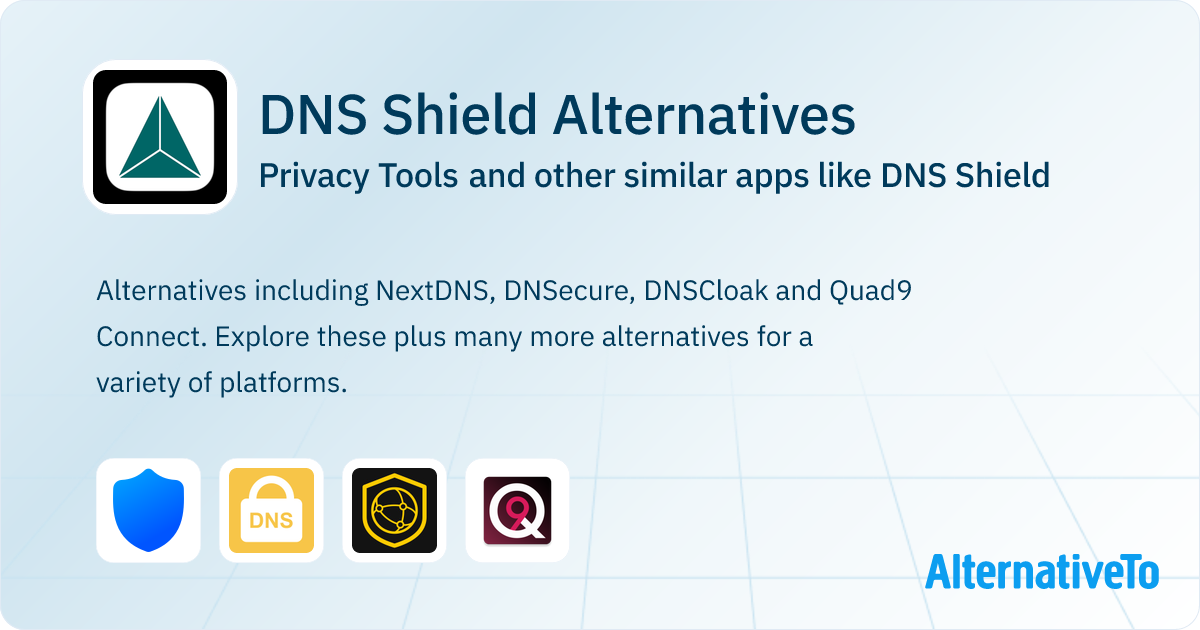 DNS Shield Alternatives

Privacy Tools and other similar apps like DNS Shield

Alternatives including NextDNS, DNSecure, DNSCloak and Quad9 Connect. Explore these plus many more alternatives for a variety of platforms.

DNS

AlternativeTo